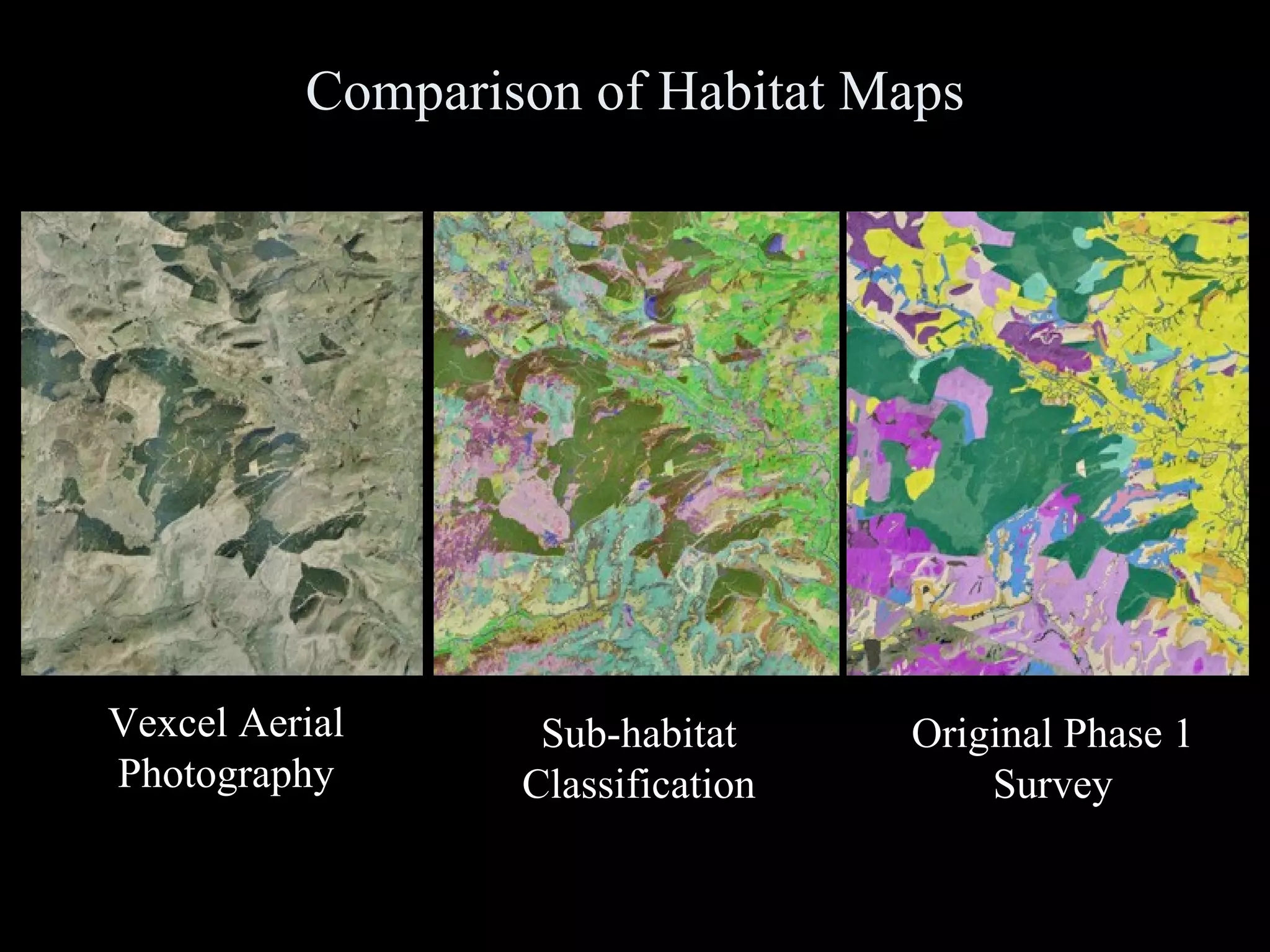 Comparison of Habitat Maps

Vexcel Aerial Photography

Sub-habitat Classification

Original Phase 1 Survey